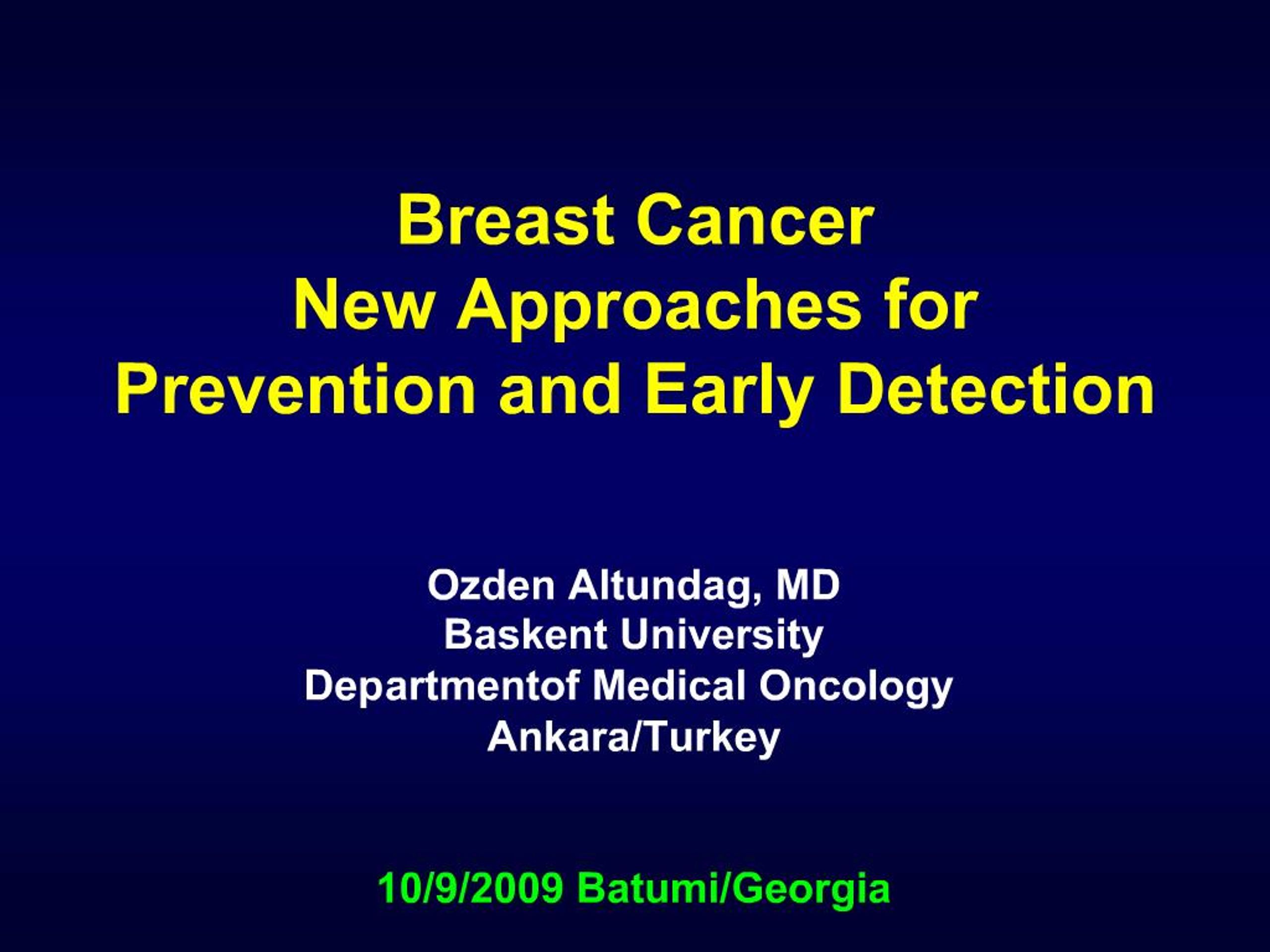 Breast Cancer
New Approaches for
Prevention and Early Detection

Ozden Altundag, MD
Baskent University
Departmentof Medical Oncology
Ankara/Turkey

10/9/2009 Batumi/Georgia